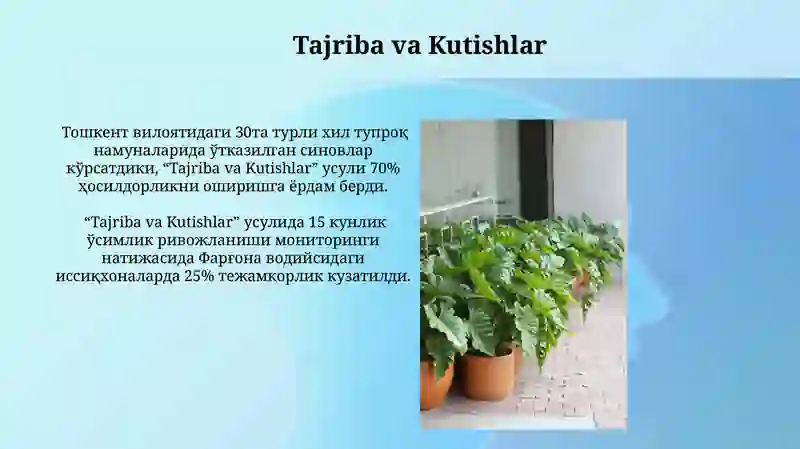 Tajriba va Kutishlar

Тошкент вилоятидаги 30та турли хил тупроқ намуналарида ўтказилган синовлар кўрсатдики, “Tajriba va Kutishlar” усули 70% ҳосилдорликни оширишга ёрдам берди.

“Tajriba va Kutishlar” усулида 15 кунлик ўсимлик ривожланиши мониторинги натижасида Фарғона водийсидаги иссиқхоналарда 25% тежамкорлик кузатилди.